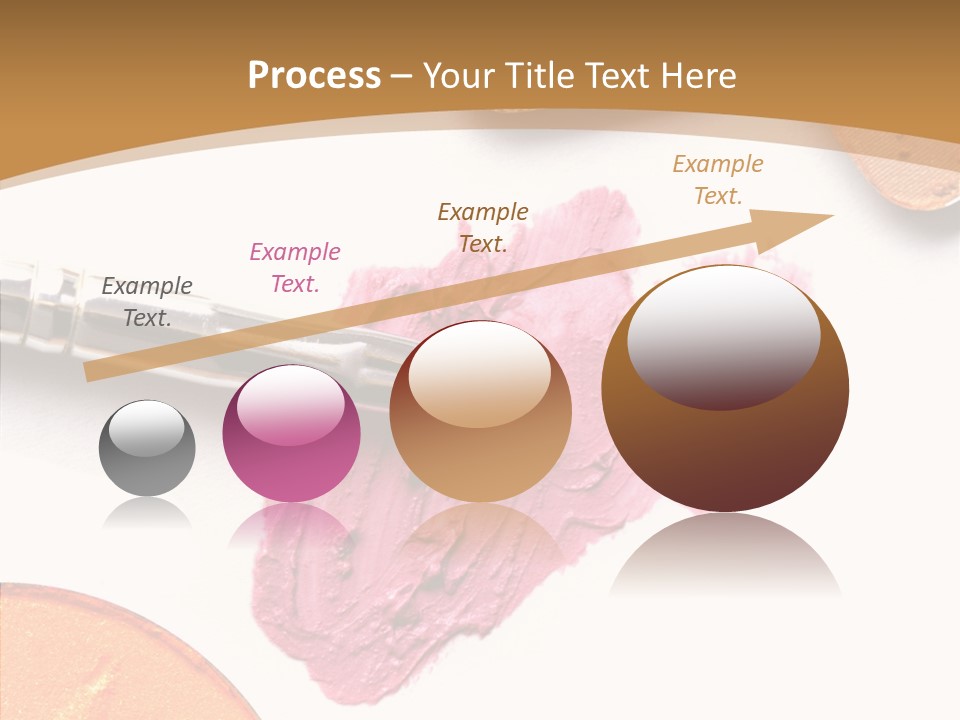 Process – Your Title Text Here

Example Text.

Example Text.

Example Text.

Example Text.